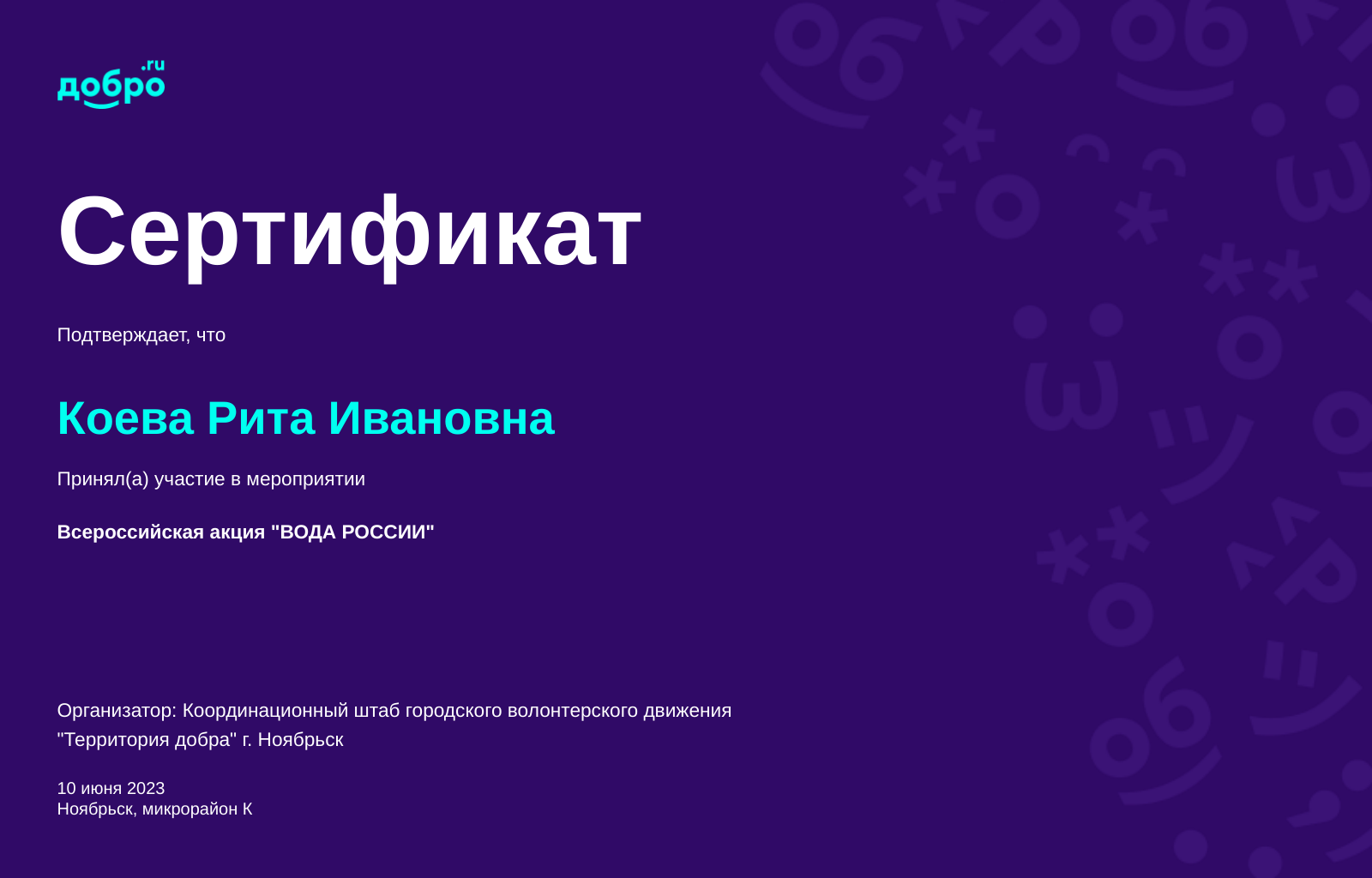 добро.ru

Сертификат

Подтверждает, что

Коева Рита Ивановна

Принял(а) участие в мероприятии

Всероссийская акция "ВОДА РОССИИ"

Организатор: Координационный штаб городского волонтерского движения "Территория добра" г. Ноябрьск

10 июня 2023
Ноябрьск, микрорайон К